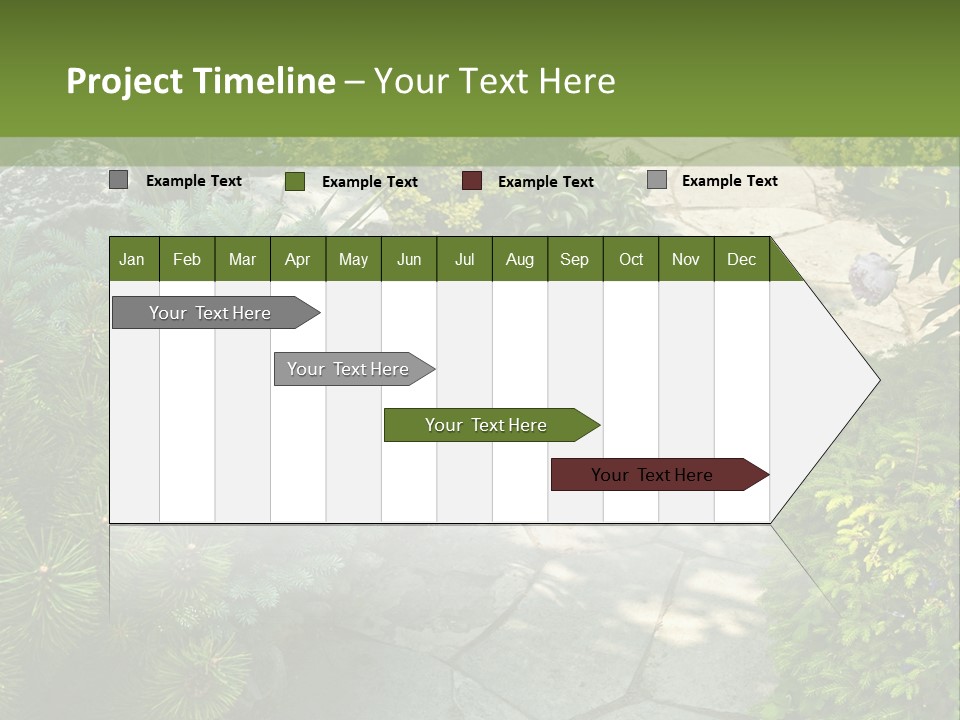 Project Timeline – Your Text Here

Example Text
Example Text
Example Text
Example Text

| Jan | Feb | Mar | Apr | May | Jun | Jul | Aug | Sep | Oct | Nov | Dec |
|---|---|---|---|---|---|---|---|---|---|---|---|

Your Text Here
Your Text Here
Your Text Here
Your Text Here